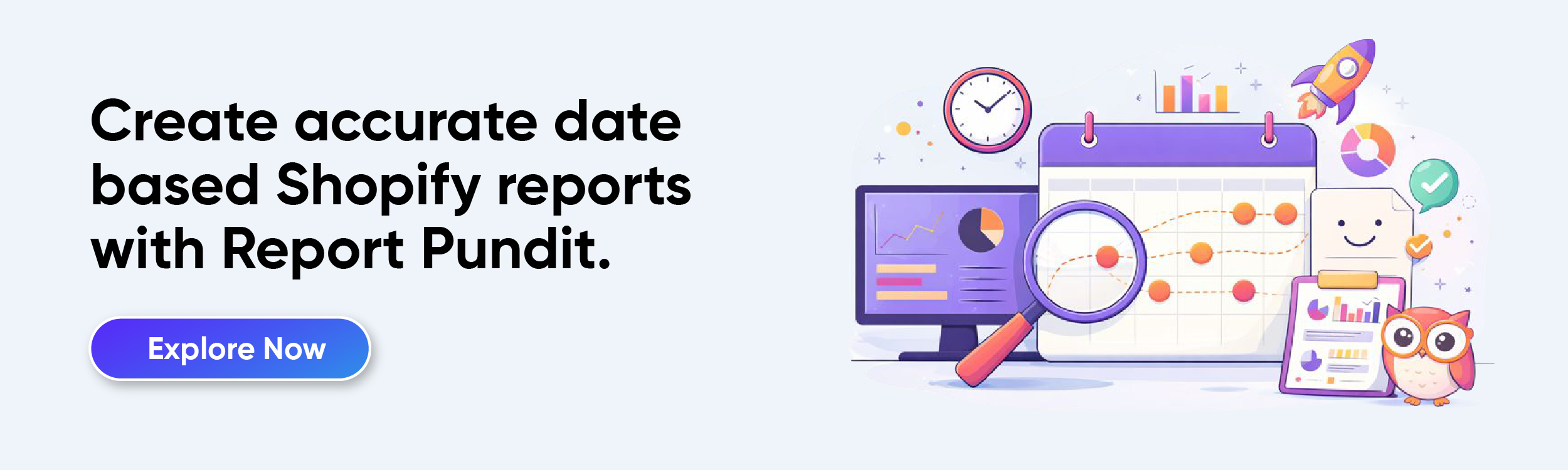 Create accurate date based Shopify reports with Report Pundit.

Explore Now